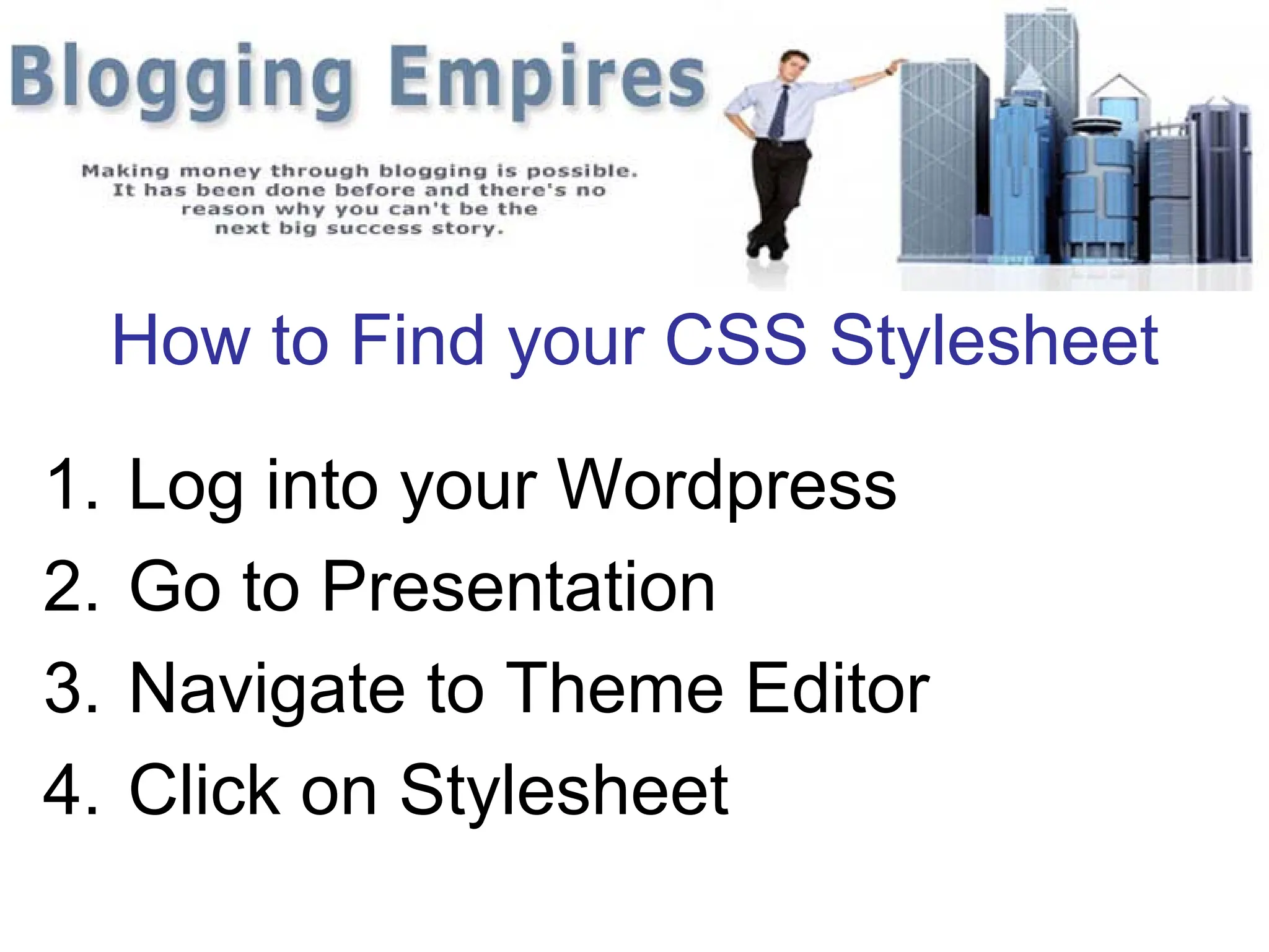 Blogging Empires

Making money through blogging is possible. It has been done before and there's no reason why you can't be the next big success story.

How to Find your CSS Stylesheet

1. Log into your Wordpress
2. Go to Presentation
3. Navigate to Theme Editor
4. Click on Stylesheet